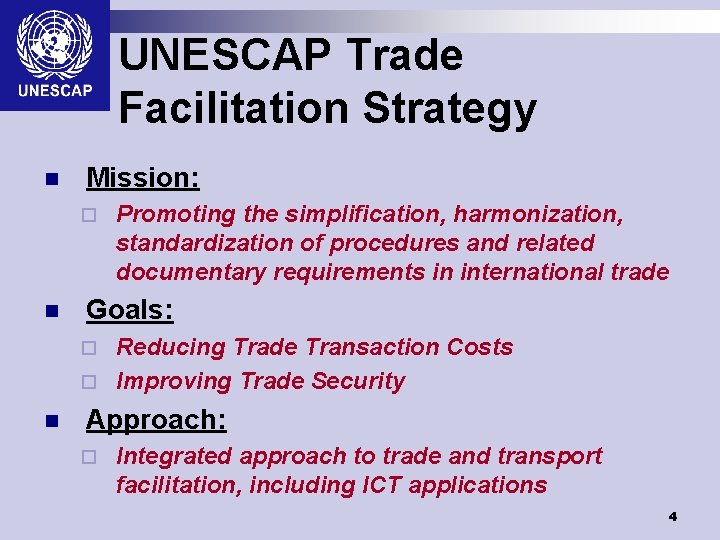 UNESCAP

UNESCAP Trade Facilitation Strategy

Mission:

Promoting the simplification, harmonization, standardization of procedures and related documentary requirements in international trade

Goals:

Reducing Trade Transaction Costs

Improving Trade Security

Approach:

Integrated approach to trade and transport facilitation, including ICT applications

4